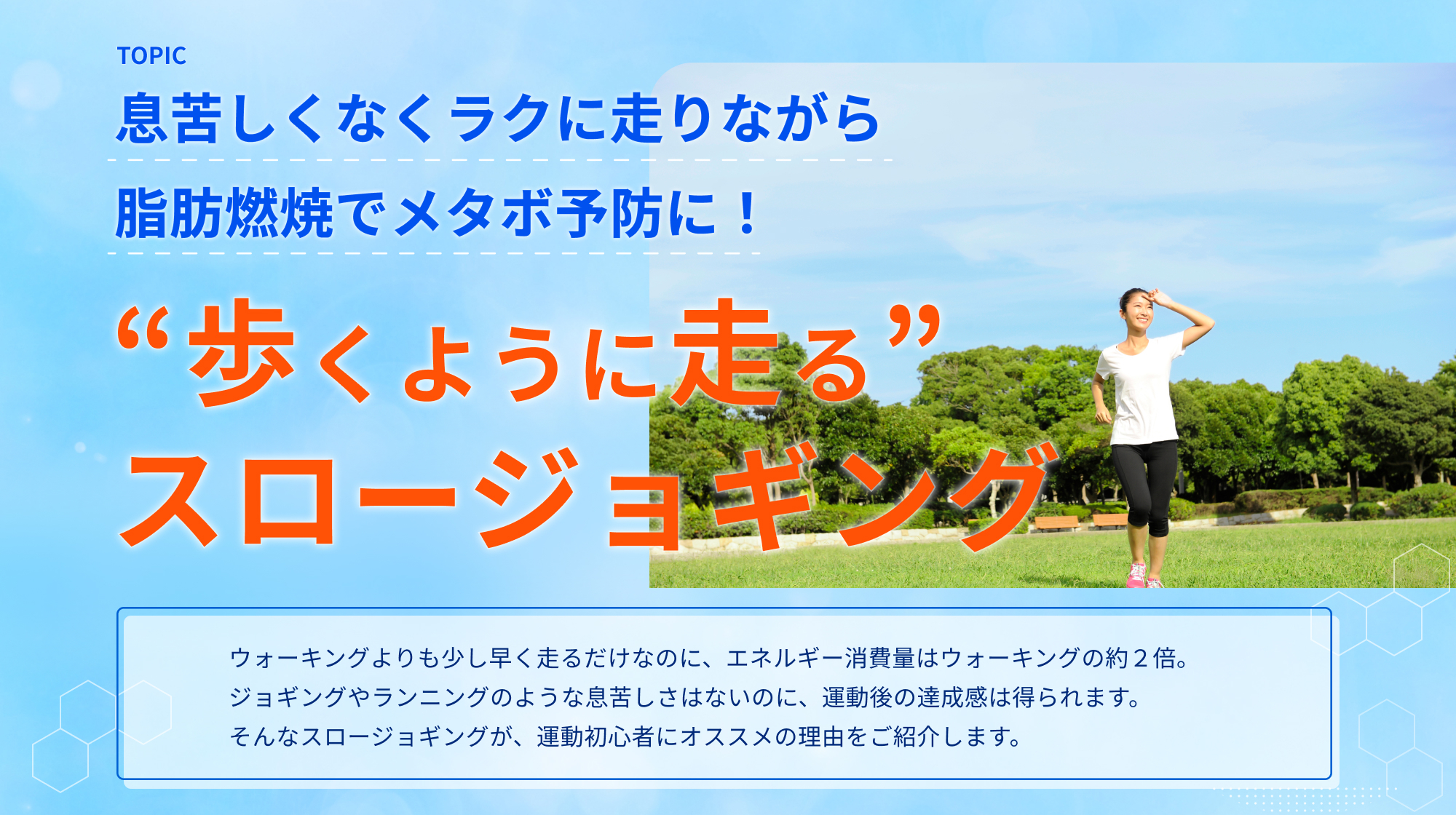 TOPIC

息苦しくなくラクに走りながら

脂肪燃焼でメタボ予防に！

“歩くように走る”

スロージョギング

ウォーキングよりも少し早く走るだけなのに、エネルギー消費量はウォーキングの約２倍。
ジョギングやランニングのような息苦しさはないのに、運動後の達成感は得られます。
そんなスロージョギングが、運動初心者にオススメの理由をご紹介します。